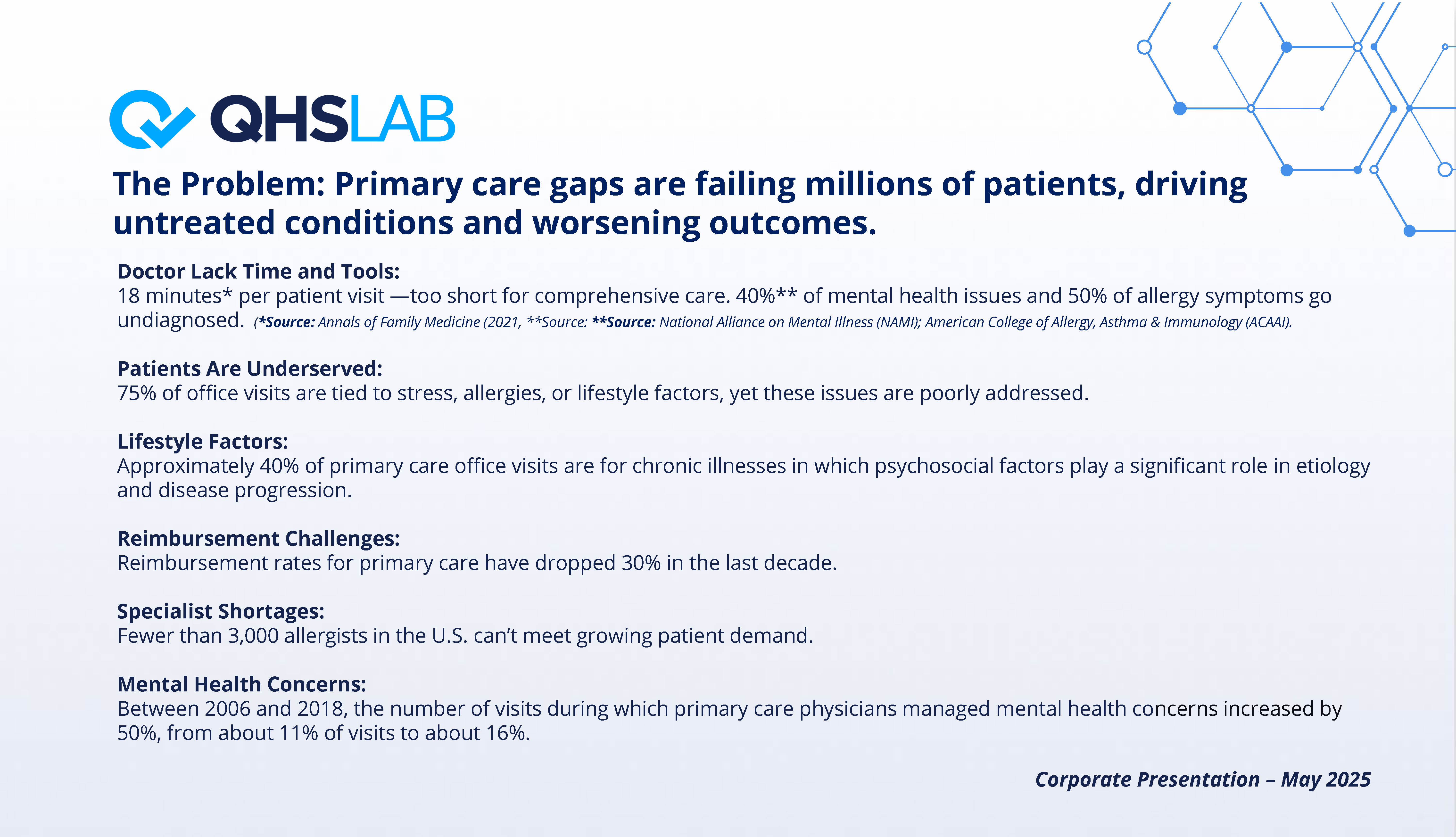 QHSLAB

The Problem: Primary care gaps are failing millions of patients, driving untreated conditions and worsening outcomes.

Doctor Lack Time and Tools:
18 minutes* per patient visit —too short for comprehensive care. 40%** of mental health issues and 50% of allergy symptoms go undiagnosed. (*Source: Annals of Family Medicine (2021, **Source: **Source: National Alliance on Mental Illness (NAMI); American College of Allergy, Asthma & Immunology (ACAAI).

Patients Are Underserved:
75% of office visits are tied to stress, allergies, or lifestyle factors, yet these issues are poorly addressed.

Lifestyle Factors:
Approximately 40% of primary care office visits are for chronic illnesses in which psychosocial factors play a significant role in etiology and disease progression.

Reimbursement Challenges:
Reimbursement rates for primary care have dropped 30% in the last decade.

Specialist Shortages:
Fewer than 3,000 allergists in the U.S. can't meet growing patient demand.

Mental Health Concerns:
Between 2006 and 2018, the number of visits during which primary care physicians managed mental health concerns increased by 50%, from about 11% of visits to about 16%.

Corporate Presentation – May 2025